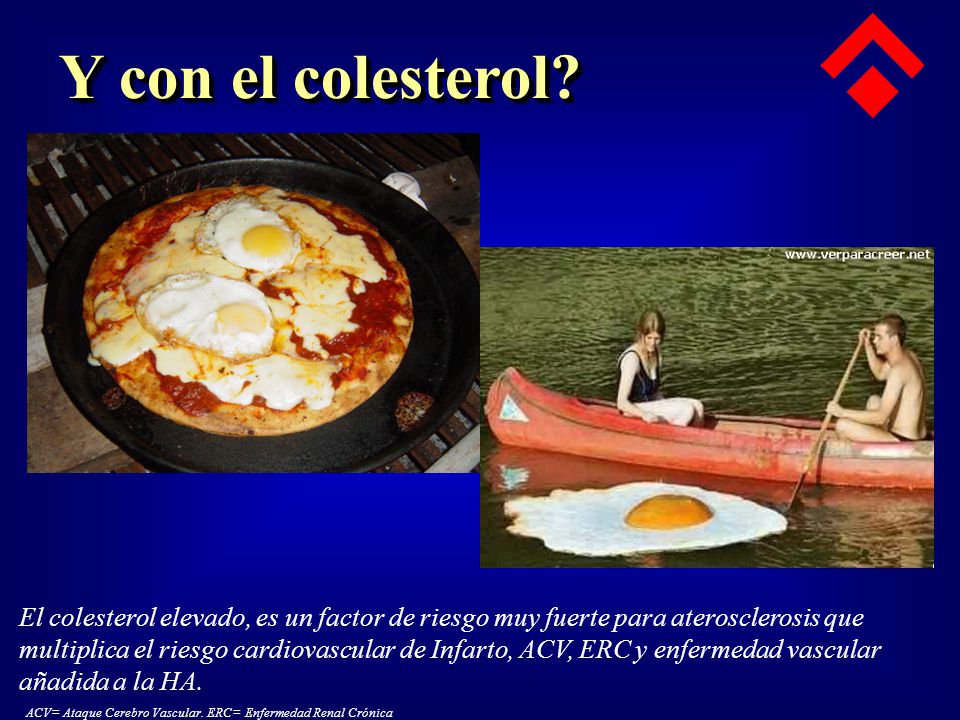 Y con el colesterol?

www.verparacreer.net

El colesterol elevado, es un factor de riesgo muy fuerte para aterosclerosis que multiplica el riesgo cardiovascular de Infarto, ACV, ERC y enfermedad vascular añadida a la HA.

ACV= Ataque Cerebro Vascular. ERC= Enfermedad Renal Crónica